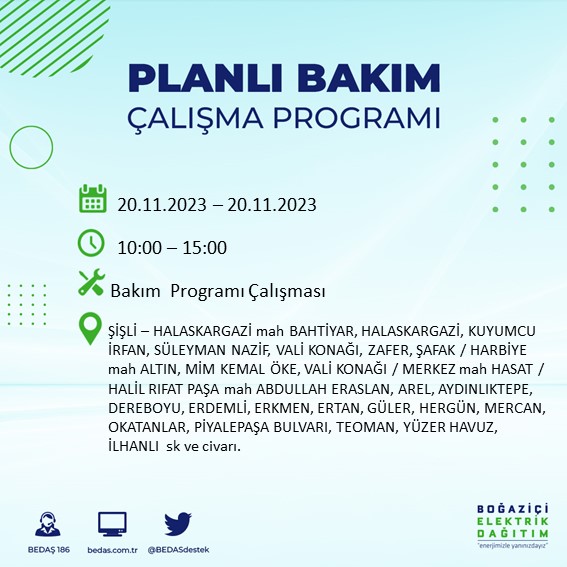 PLANLI BAKIM
ÇALIŞMA PROGRAMI

20.11.2023 – 20.11.2023

10:00 – 15:00

Bakım Programı Çalışması

ŞİŞLİ – HALASKARGAZİ mah BAHTİYAR, HALASKARGAZİ, KUYUMCU İRFAN, SÜLEYMAN NAZİF, VALİ KONAĞI, ZAFER, ŞAFAK / HARBİYE mah ALTIN, MİM KEMAL ÖKE, VALİ KONAĞI / MERKEZ mah HASAT / HALİL RIFAT PAŞA mah ABDULLAH ERASLAN, AREL, AYDINLIKTEPE, DEREBOYU, ERDEMLİ, ERKMEN, ERTAN, GÜLER, HERGÜN, MERCAN, OKATANLAR, PİYALEPAŞA BULVARI, TEOMAN, YÜZER HAVUZ, İLHANLI sk ve civarı.

BEDAŞ 186
bedas.com.tr
@BEDASdestek

BOĞAZİÇİ
ELEKTRİK
DAĞITIM
"enerjimizle yanınızdayız"